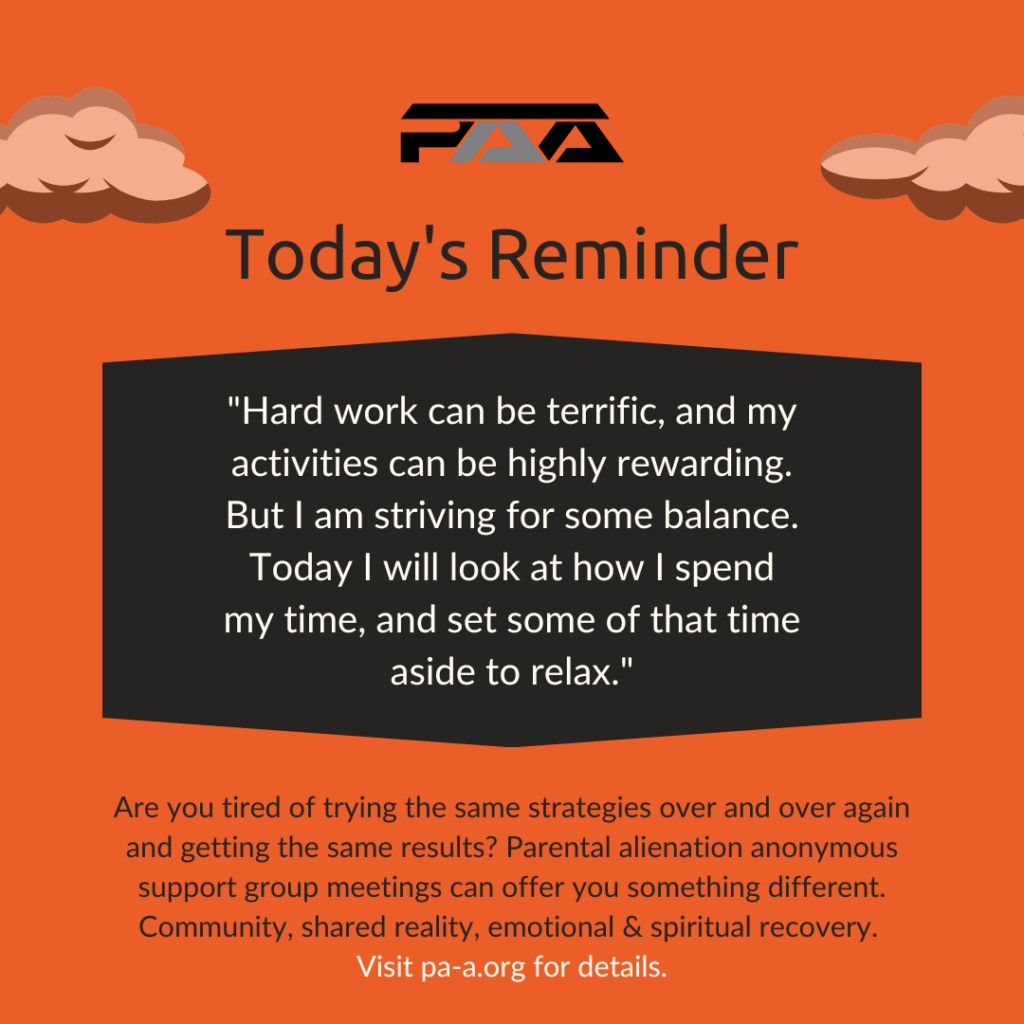 PAA

Today's Reminder

"Hard work can be terrific, and my activities can be highly rewarding. But I am striving for some balance. Today I will look at how I spend my time, and set some of that time aside to relax."

Are you tired of trying the same strategies over and over again and getting the same results? Parental alienation anonymous support group meetings can offer you something different. Community, shared reality, emotional & spiritual recovery. Visit pa-a.org for details.